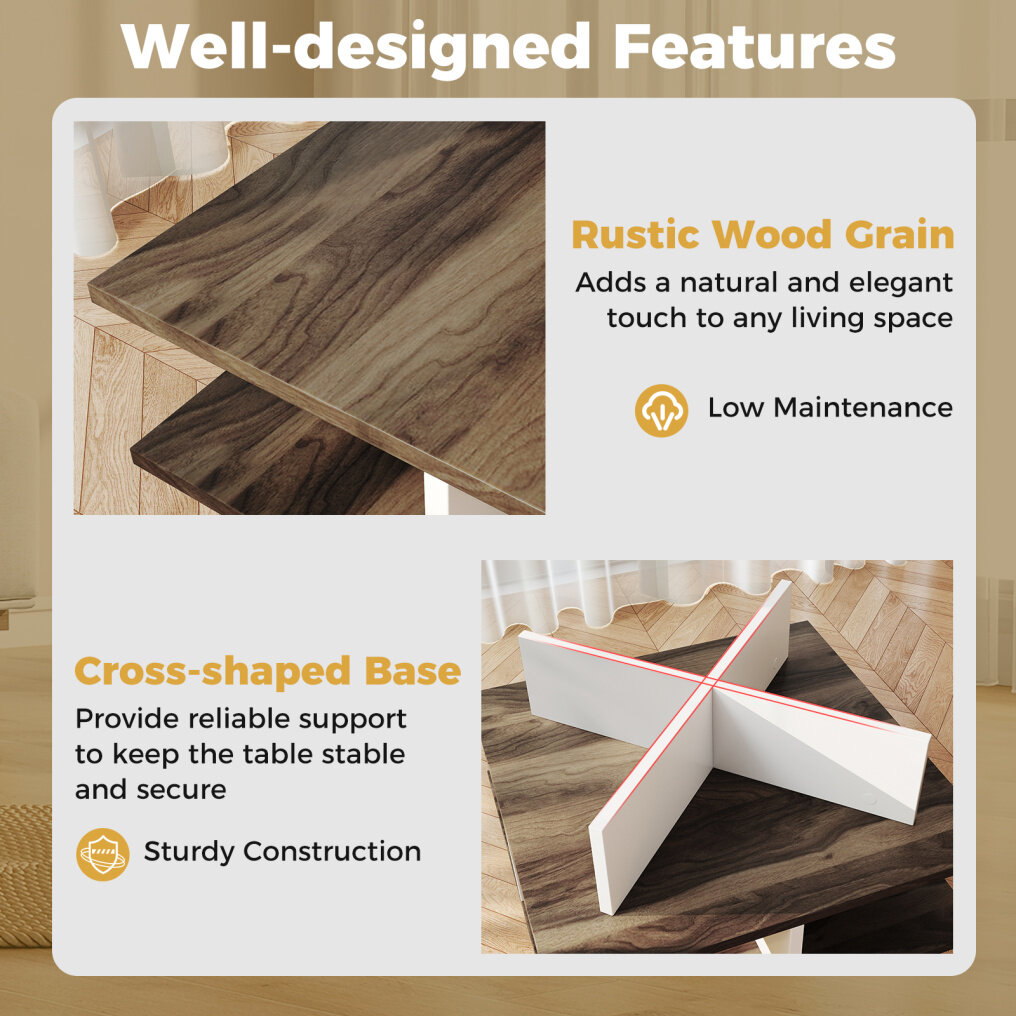 Well-designed Features

Rustic Wood Grain

Adds a natural and elegant touch to any living space

Low Maintenance

Cross-shaped Base

Provide reliable support to keep the table stable and secure

Sturdy Construction